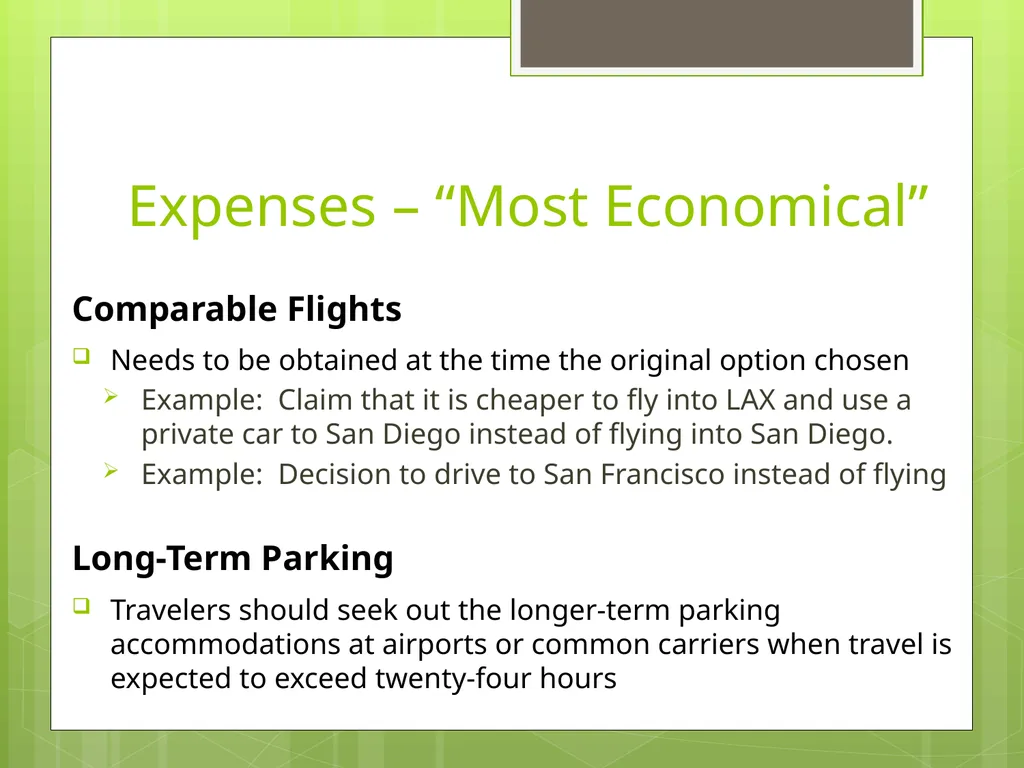 Expenses – “Most Economical”

Comparable Flights

Needs to be obtained at the time the original option chosen

Example: Claim that it is cheaper to fly into LAX and use a private car to San Diego instead of flying into San Diego.

Example: Decision to drive to San Francisco instead of flying

Long-Term Parking

Travelers should seek out the longer-term parking accommodations at airports or common carriers when travel is expected to exceed twenty-four hours